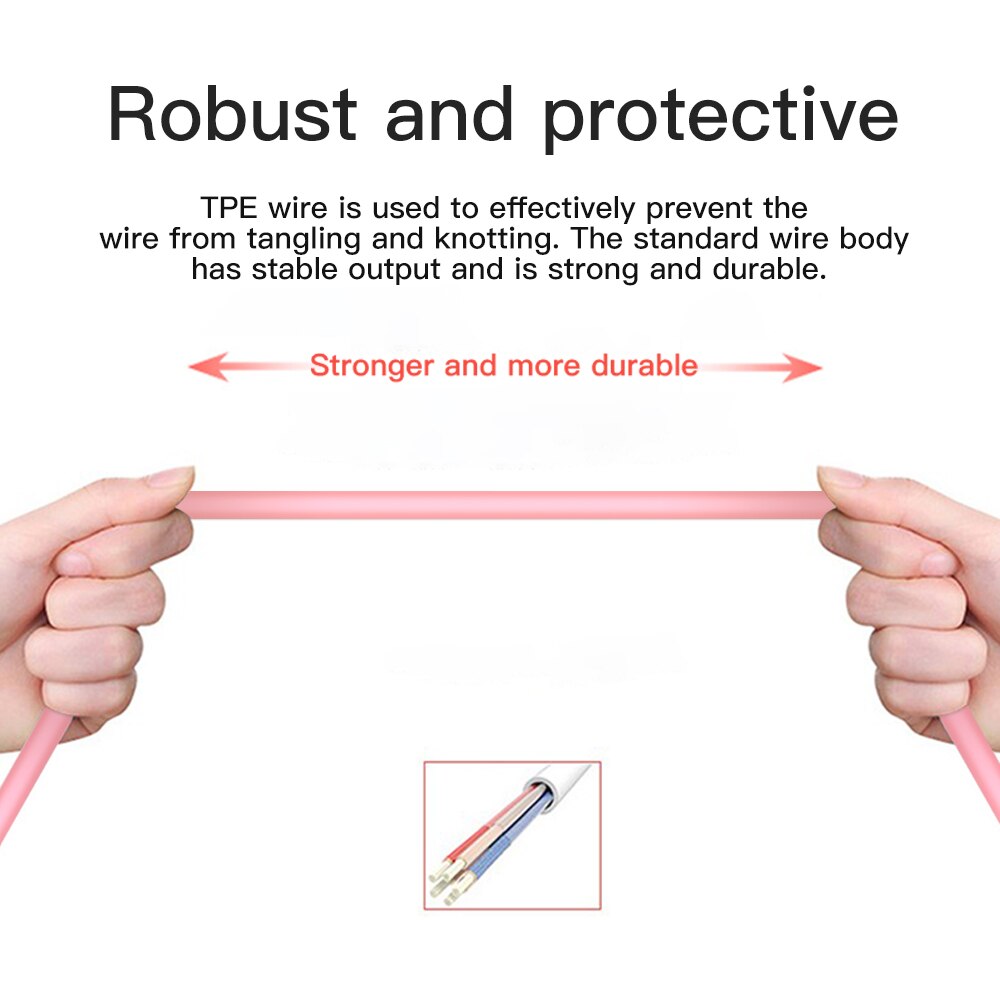 Robust and protective

TPE wire is used to effectively prevent the wire from tangling and knotting. The standard wire body has stable output and is strong and durable.

Stronger and more durable